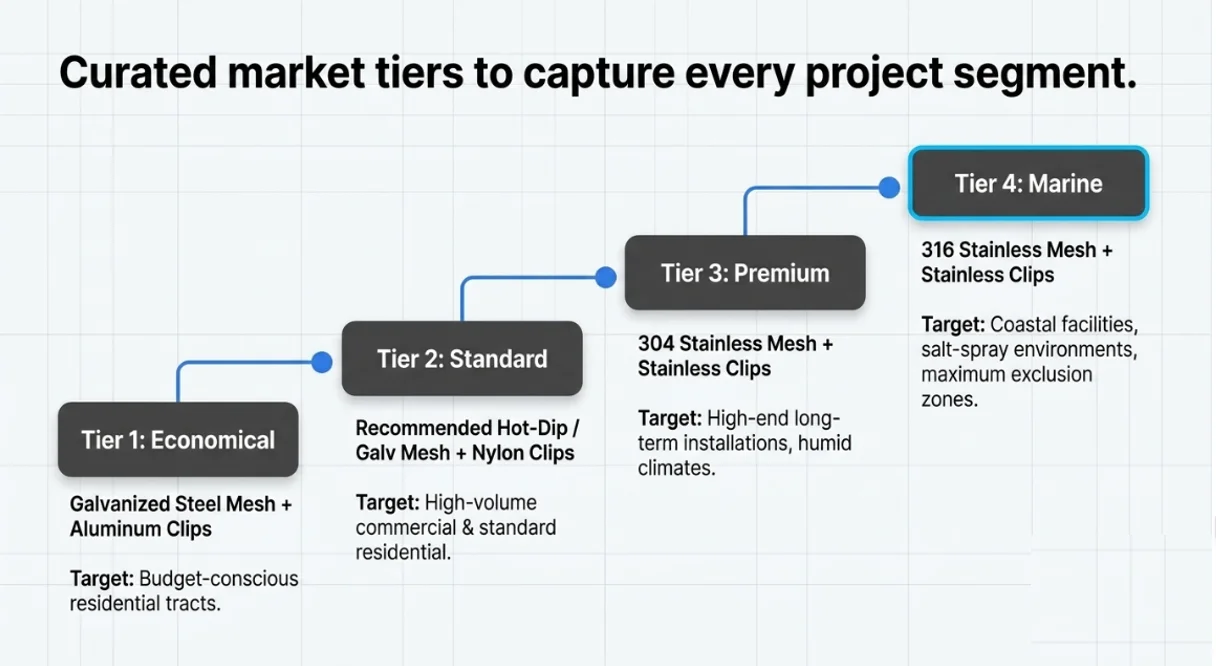 Curated market tiers to capture every project segment.

Tier 1: Economical

Galvanized Steel Mesh + Aluminum Clips

Target: Budget-conscious residential tracts.

Tier 2: Standard

Recommended Hot-Dip / Galv Mesh + Nylon Clips

Target: High-volume commercial & standard residential.

Tier 3: Premium

304 Stainless Mesh + Stainless Clips

Target: High-end long-term installations, humid climates.

Tier 4: Marine

316 Stainless Mesh + Stainless Clips

Target: Coastal facilities, salt-spray environments, maximum exclusion zones.